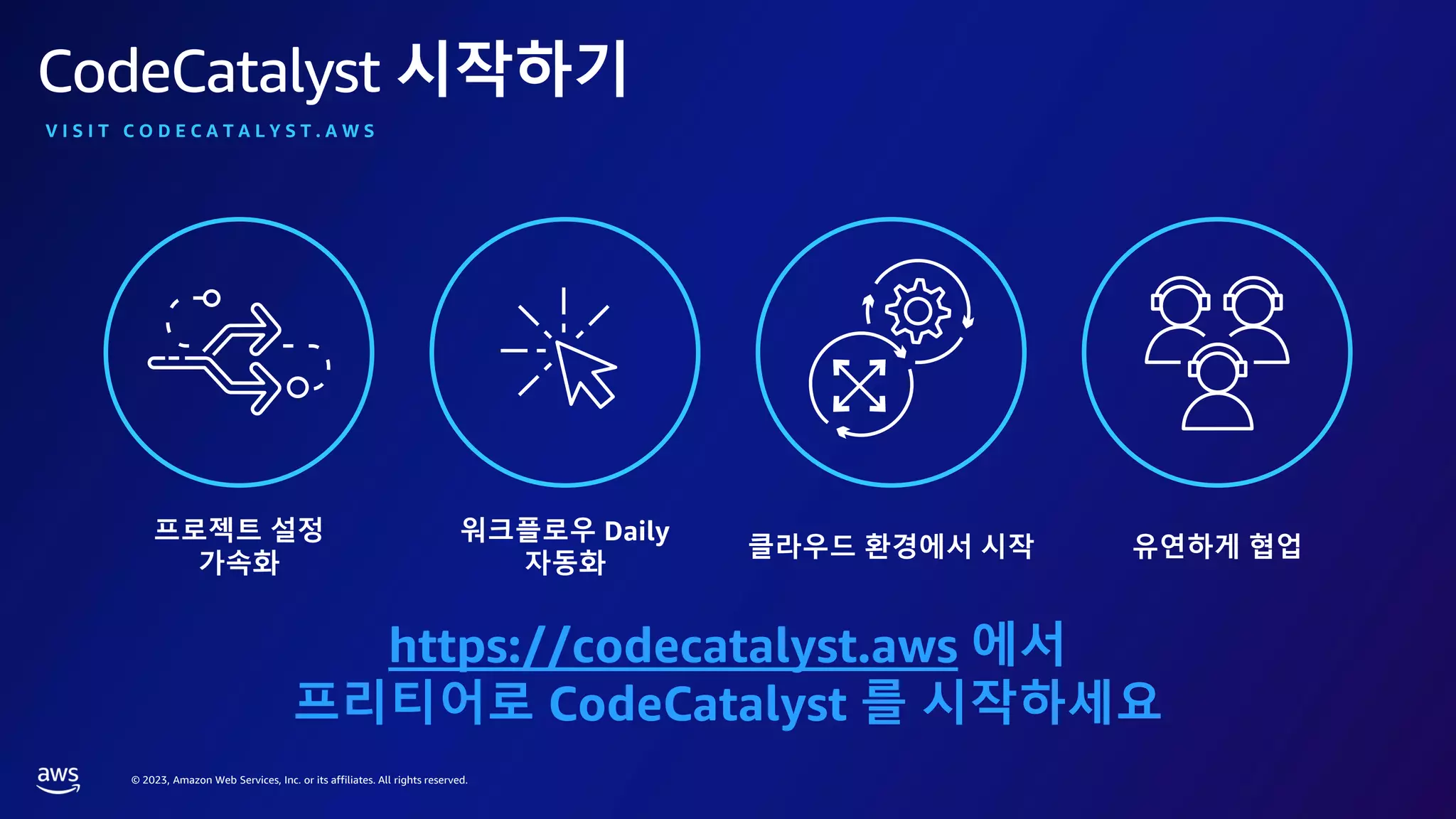 CodeCatalyst 시작하기

VISIT CODECATALYST.AWS

프로젝트 설정 가속화

워크플로우 Daily 자동화

클라우드 환경에서 시작

유연하게 협업

https://codecatalyst.aws 에서 프리티어로 CodeCatalyst 를 시작하세요

aws

© 2023, Amazon Web Services, Inc. or its affiliates. All rights reserved.